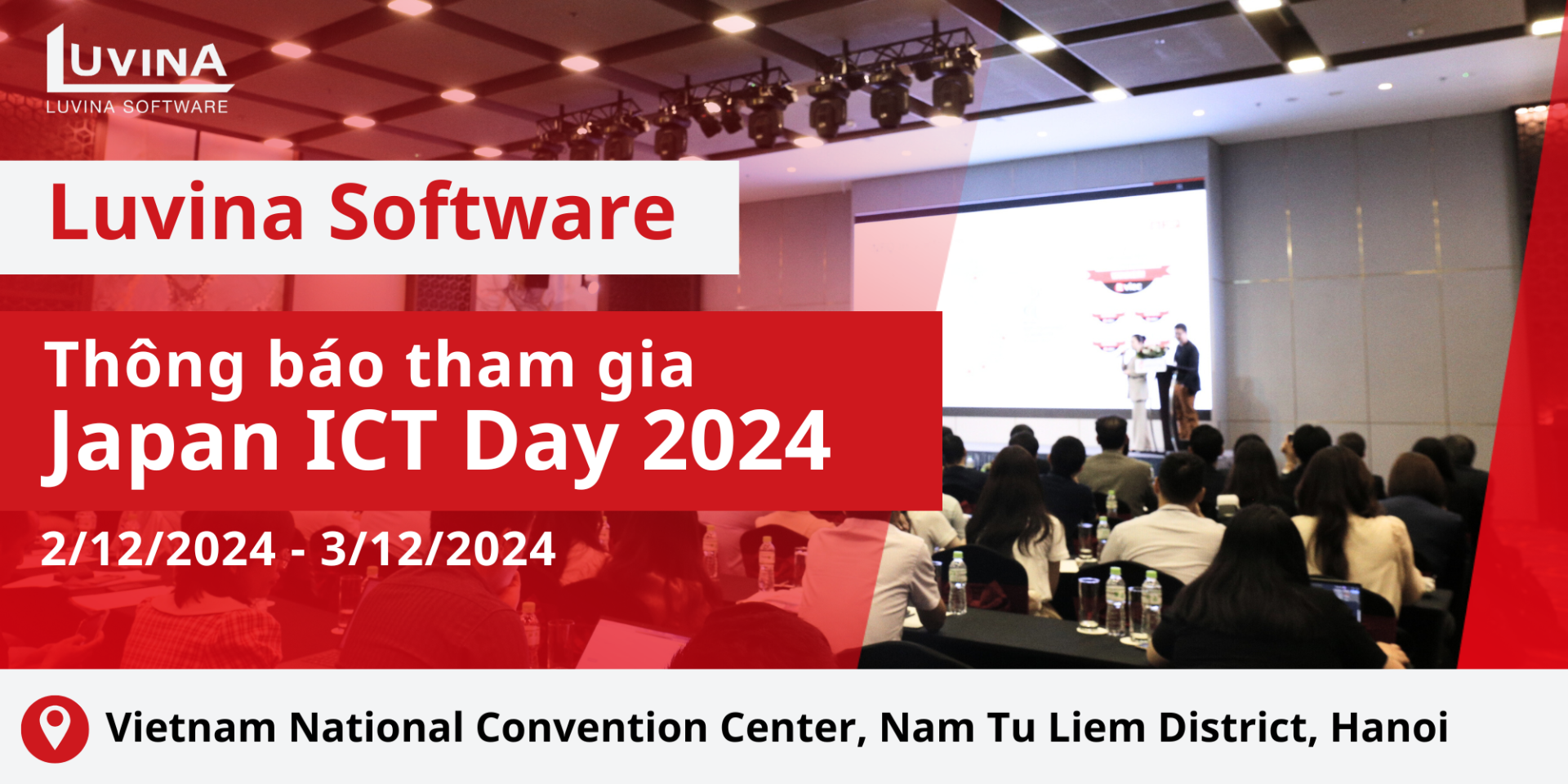 LUVINA
LUVINA SOFTWARE

Luvina Software

Thông báo tham gia
Japan ICT Day 2024

2/12/2024 - 3/12/2024

Vietnam National Convention Center, Nam Tu Liem District, Hanoi